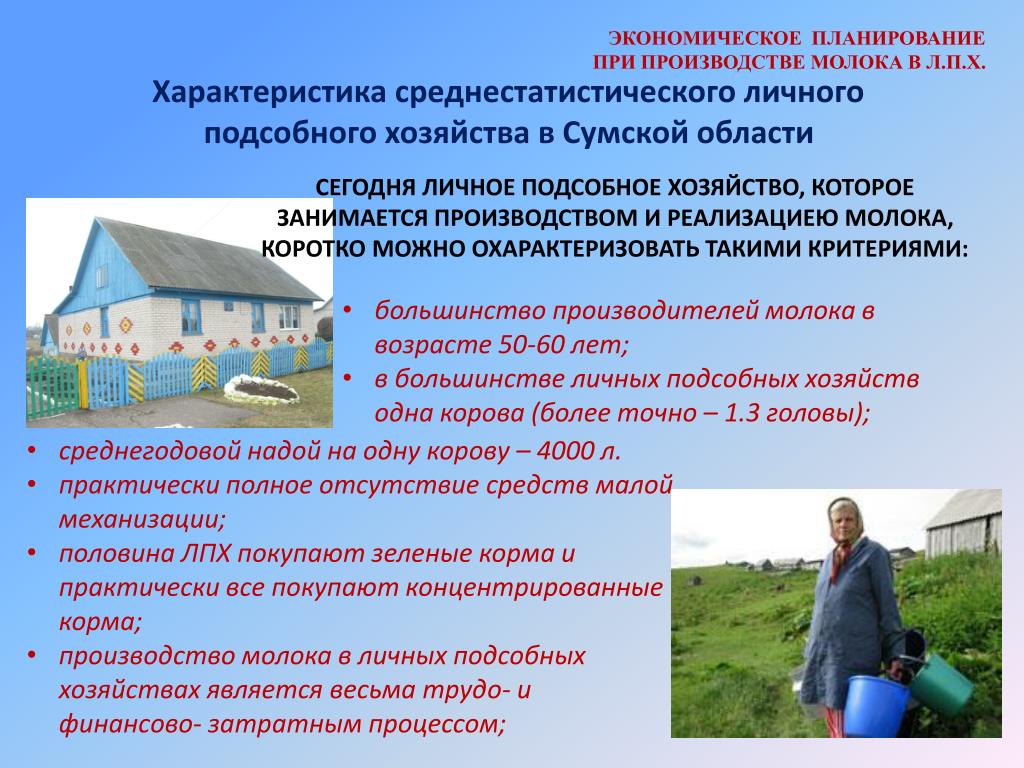 ЭКОНОМИЧЕСКОЕ ПЛАНИРОВАНИЕ ПРИ ПРОИЗВОДСТВЕ МОЛОКА В Л.П.Х.

Характеристика среднестатистического личного подсобного хозяйства в Сумской области

СЕГОДНЯ ЛИЧНОЕ ПОДСОБНОЕ ХОЗЯЙСТВО, КОТОРОЕ ЗАНИМАЕТСЯ ПРОИЗВОДСТВОМ И РЕАЛИЗАЦИЕЮ МОЛОКА, КОРОТКО МОЖНО ОХАРАКТЕРИЗОВАТЬ ТАКИМИ КРИТЕРИЯМИ:

• большинство производителей молока в возрасте 50-60 лет;
• в большинстве личных подсобных хозяйств одна корова (более точно – 1.3 головы);
• среднегодовой надой на одну корову – 4000 л.
• практически полное отсутствие средств малой механизации;
• половина ЛПХ покупают зеленые корма и практически все покупают концентрированные корма;
• производство молока в личных подсобных хозяйствах является весьма трудо- и финансово- затратным процессом;